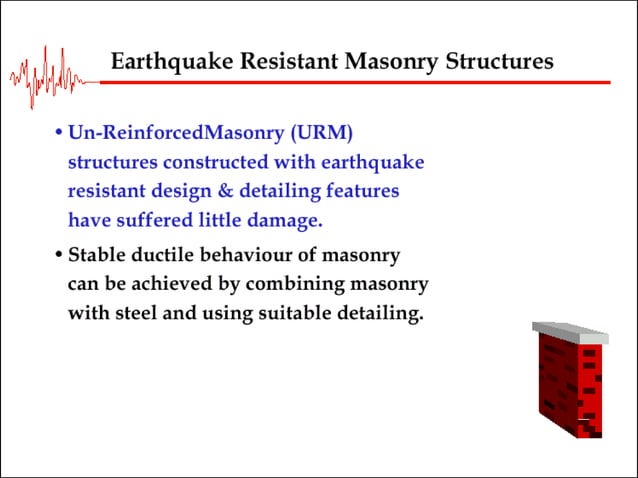 Earthquake Resistant Masonry Structures

• Un-ReinforcedMasonry (URM) structures constructed with earthquake resistant design & detailing features have suffered little damage.

• Stable ductile behaviour of masonry can be achieved by combining masonry with steel and using suitable detailing.